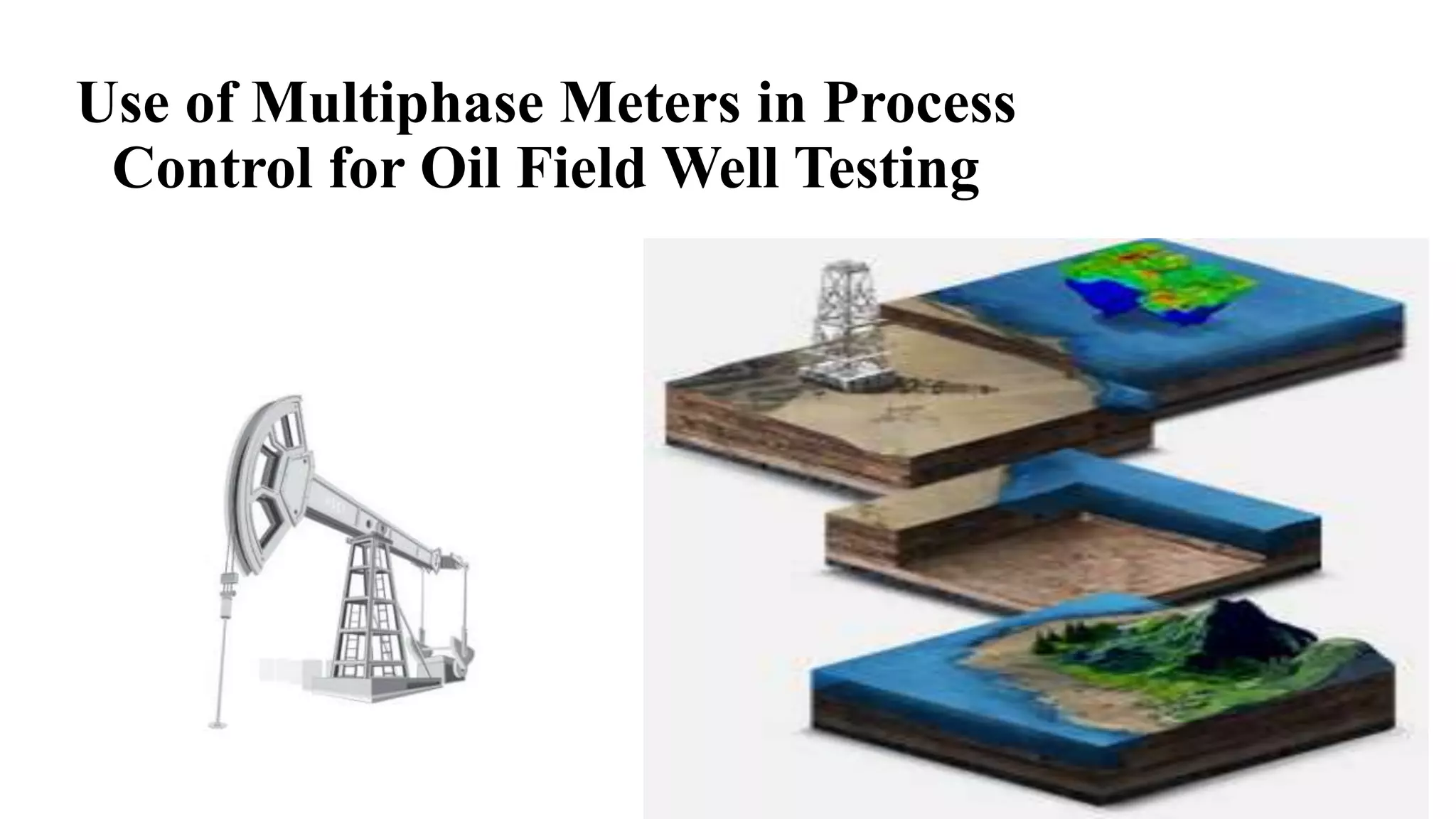 Use of Multiphase Meters in Process Control for Oil Field Well Testing